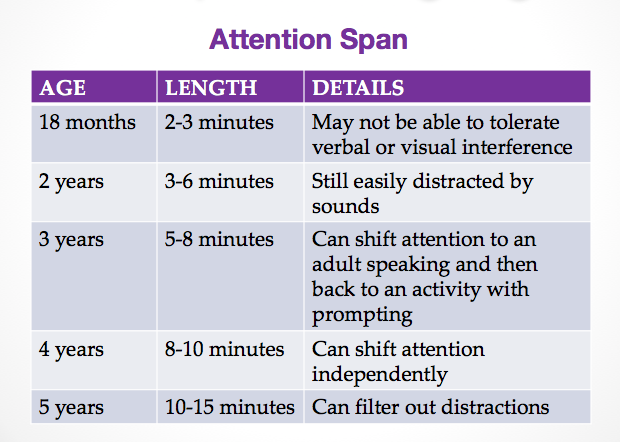 Attention Span

| AGE | LENGTH | DETAILS |
|---|---|---|
| 18 months | 2-3 minutes | May not be able to tolerate verbal or visual interference |
| 2 years | 3-6 minutes | Still easily distracted by sounds |
| 3 years | 5-8 minutes | Can shift attention to an adult speaking and then back to an activity with prompting |
| 4 years | 8-10 minutes | Can shift attention independently |
| 5 years | 10-15 minutes | Can filter out distractions |